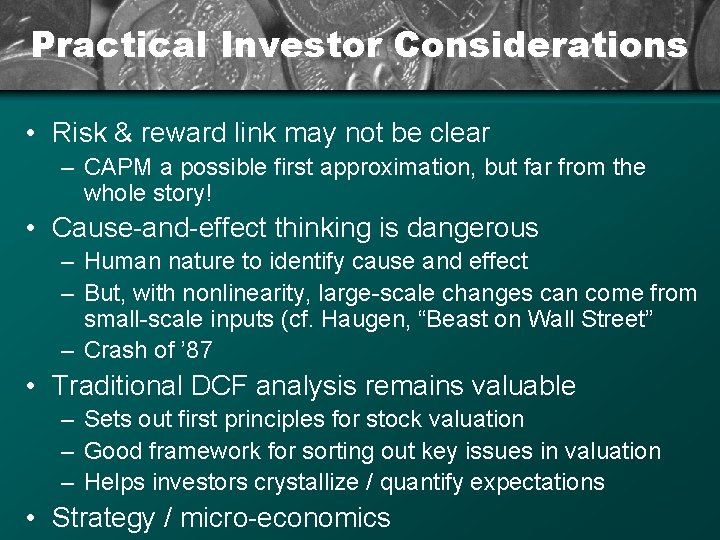 Practical Investor Considerations

• Risk & reward link may not be clear
– CAPM a possible first approximation, but far from the whole story!

• Cause-and-effect thinking is dangerous
– Human nature to identify cause and effect
– But, with nonlinearity, large-scale changes can come from small-scale inputs (cf. Haugen, “Beast on Wall Street”
– Crash of ’87

• Traditional DCF analysis remains valuable
– Sets out first principles for stock valuation
– Good framework for sorting out key issues in valuation
– Helps investors crystallize / quantify expectations

• Strategy / micro-economics